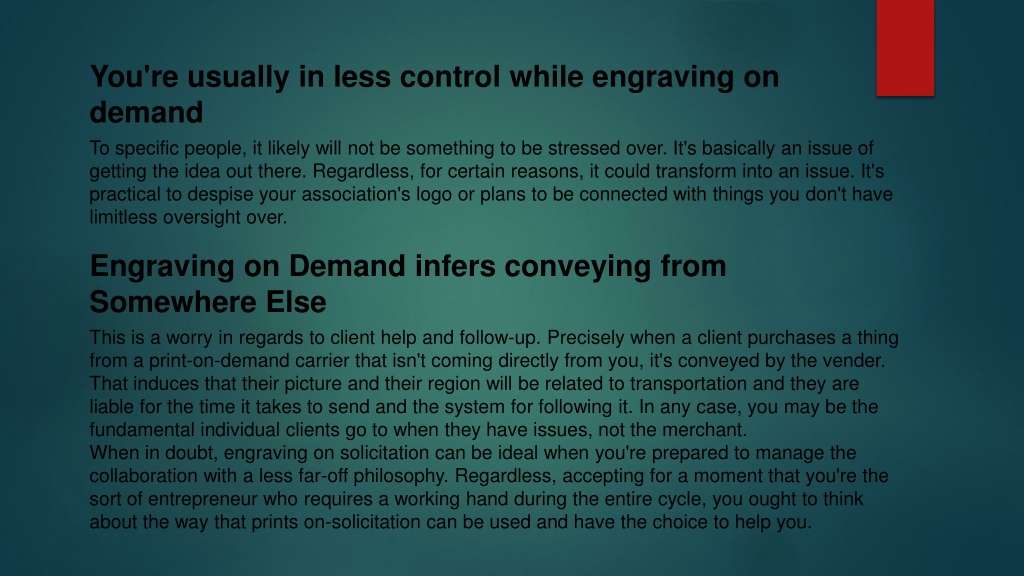 You're usually in less control while engraving on demand

To specific people, it likely will not be something to be stressed over. It's basically an issue of getting the idea out there. Regardless, for certain reasons, it could transform into an issue. It's practical to despise your association's logo or plans to be connected with things you don't have limitless oversight over.

Engraving on Demand infers conveying from Somewhere Else

This is a worry in regards to client help and follow-up. Precisely when a client purchases a thing from a print-on-demand carrier that isn't coming directly from you, it's conveyed by the vender. That induces that their picture and their region will be related to transportation and they are liable for the time it takes to send and the system for following it. In any case, you may be the fundamental individual clients go to when they have issues, not the merchant.
When in doubt, engraving on solicitation can be ideal when you're prepared to manage the collaboration with a less far-off philosophy. Regardless, accepting for a moment that you're the sort of entrepreneur who requires a working hand during the entire cycle, you ought to think about the way that prints on-solicitation can be used and have the choice to help you.